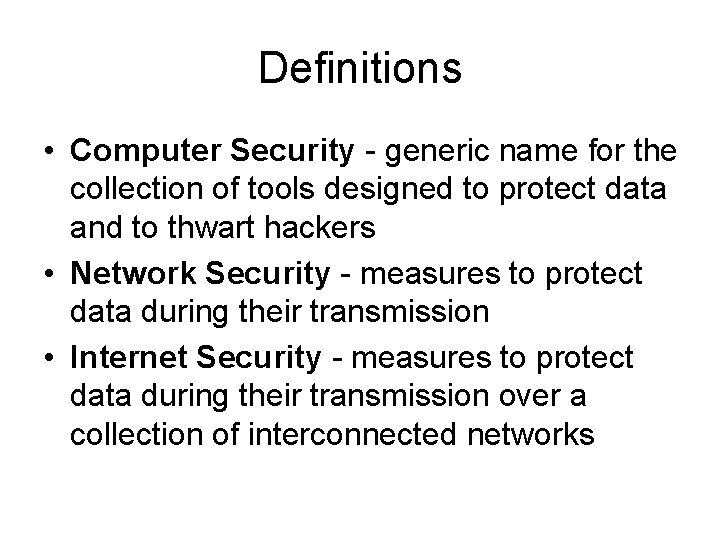 Definitions

• Computer Security - generic name for the collection of tools designed to protect data and to thwart hackers
• Network Security - measures to protect data during their transmission
• Internet Security - measures to protect data during their transmission over a collection of interconnected networks